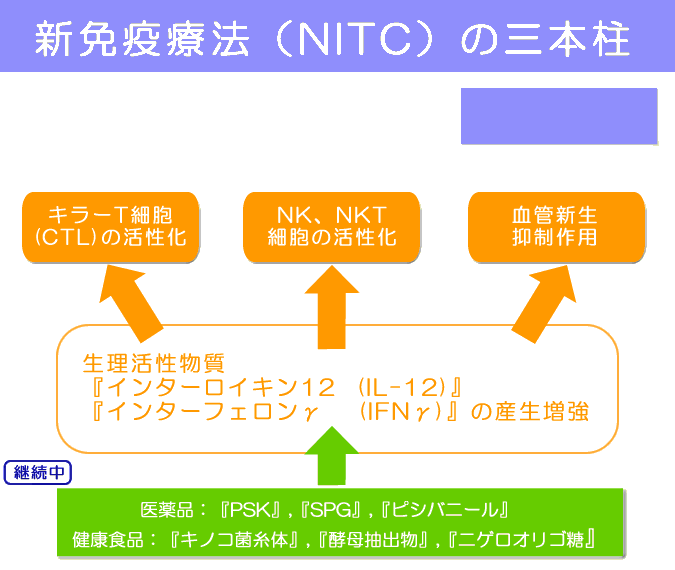 新免疫療法（NITC）の三本柱

キラーT細胞
（CTL）の活性化

NK、NKT
細胞の活性化

血管新生
抑制作用

生理活性物質
『インターロイキン12 （IL-12）』
『インターフェロンγ （IFNγ）』の産生増強

継続中

医薬品：『PSK』，『SPG』，『ピシバニール』
健康食品：『キノコ菌糸体』，『酵母抽出物』，『ニゲロオリゴ糖』